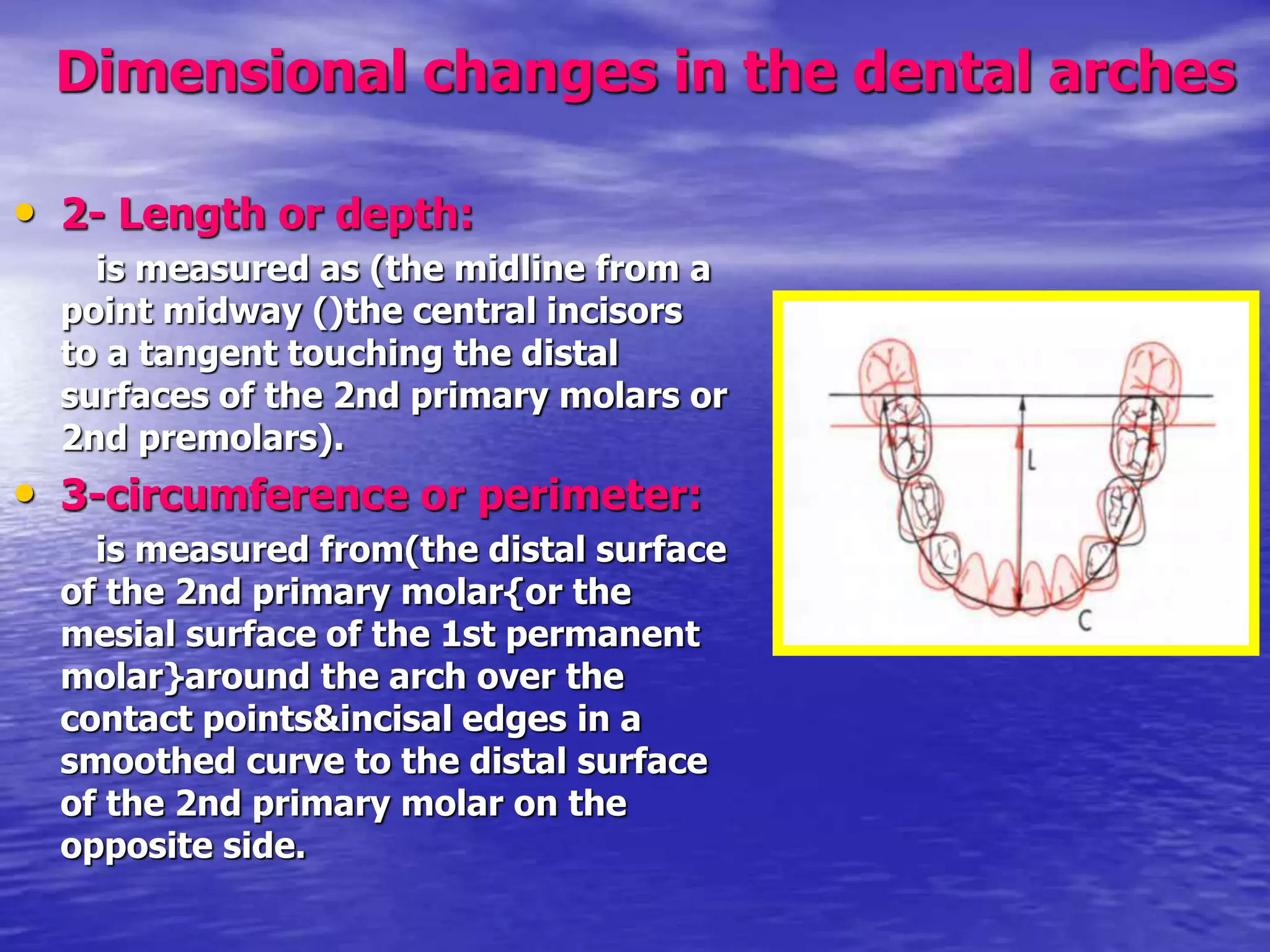 Dimensional changes in the dental arches

• 2- Length or depth:

is measured as (the midline from a point midway ()the central incisors to a tangent touching the distal surfaces of the 2nd primary molars or 2nd premolars).

• 3-circumference or perimeter:

is measured from(the distal surface of the 2nd primary molar{or the mesial surface of the 1st permanent molar}around the arch over the contact points&incisal edges in a smoothed curve to the distal surface of the 2nd primary molar on the opposite side.

L

C